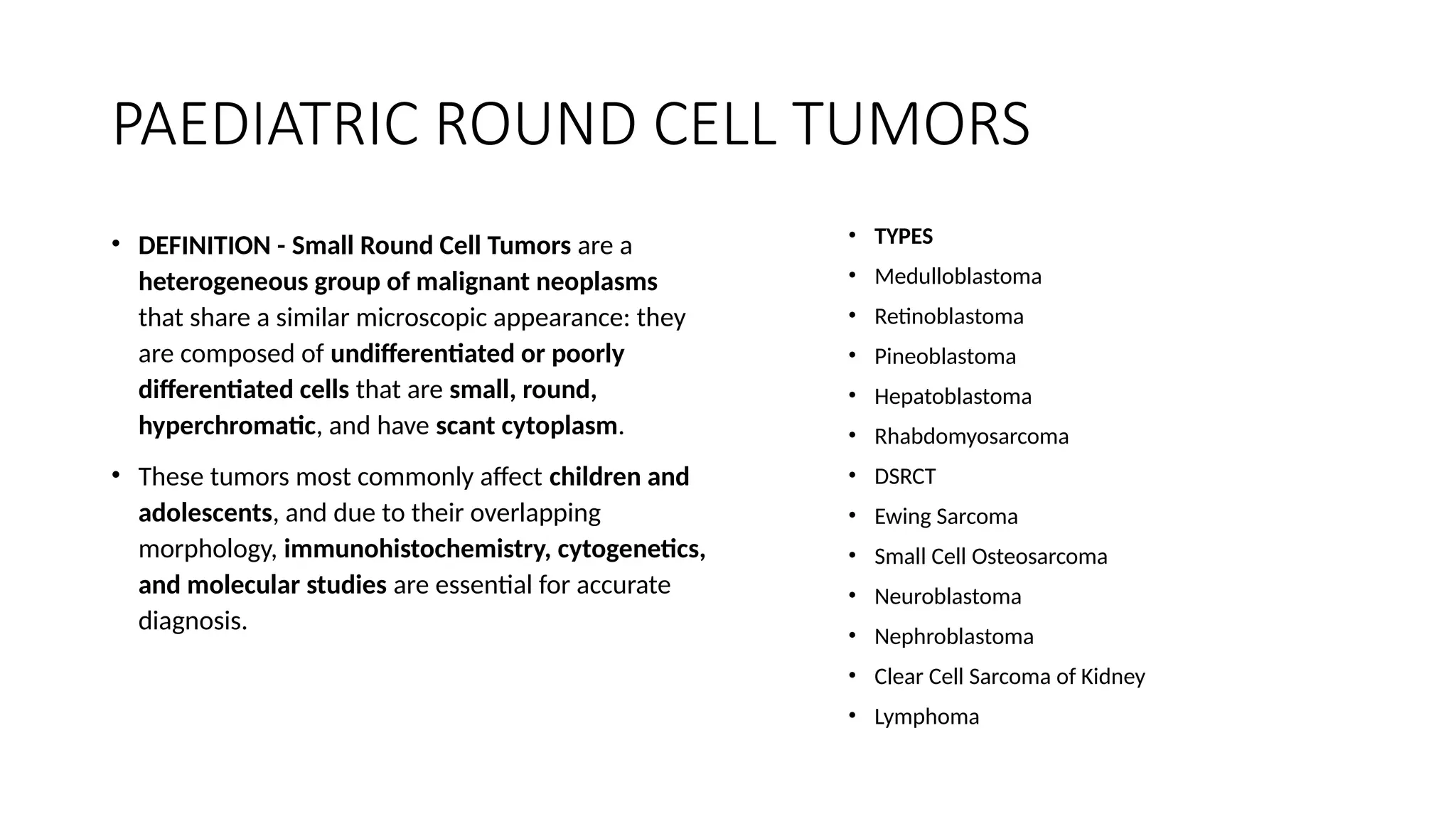 PAEDIATRIC ROUND CELL TUMORS

• DEFINITION - Small Round Cell Tumors are a heterogeneous group of malignant neoplasms that share a similar microscopic appearance: they are composed of undifferentiated or poorly differentiated cells that are small, round, hyperchromatic, and have scant cytoplasm.

• These tumors most commonly affect children and adolescents, and due to their overlapping morphology, immunohistochemistry, cytogenetics, and molecular studies are essential for accurate diagnosis.

• TYPES
• Medulloblastoma
• Retinoblastoma
• Pineoblastoma
• Hepatoblastoma
• Rhabdomyosarcoma
• DSRCT
• Ewing Sarcoma
• Small Cell Osteosarcoma
• Neuroblastoma
• Nephroblastoma
• Clear Cell Sarcoma of Kidney
• Lymphoma